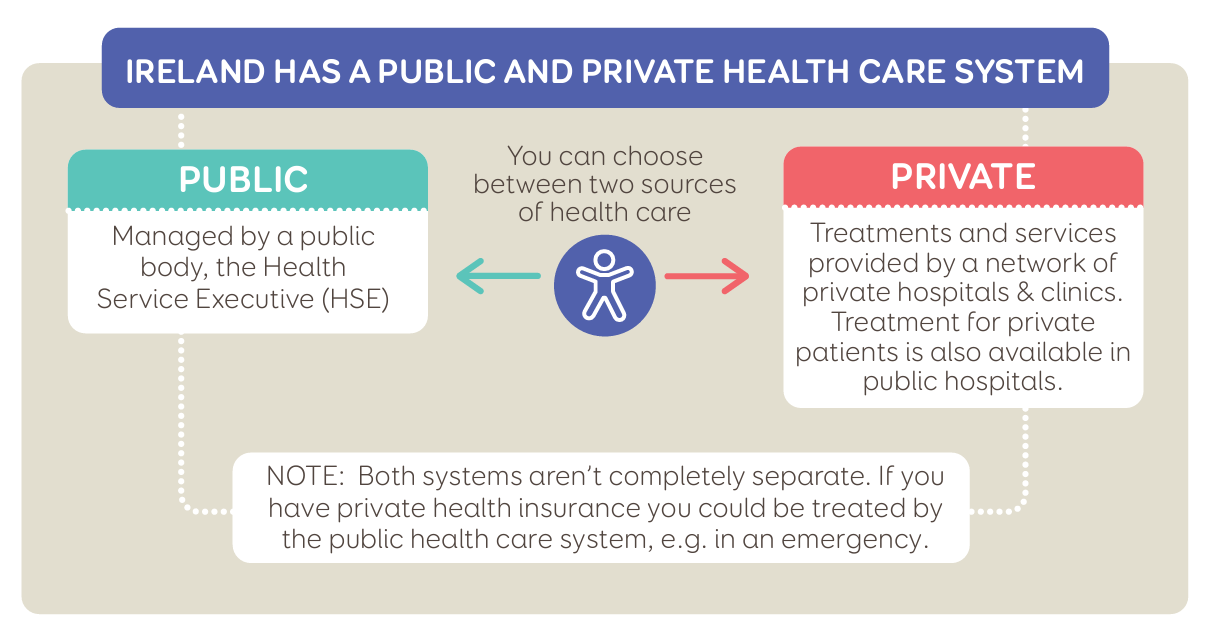 IRELAND HAS A PUBLIC AND PRIVATE HEALTH CARE SYSTEM

PUBLIC

Managed by a public body, the Health Service Executive (HSE)

You can choose between two sources of health care

PRIVATE

Treatments and services provided by a network of private hospitals & clinics. Treatment for private patients is also available in public hospitals.

NOTE: Both systems aren't completely separate. If you have private health insurance you could be treated by the public health care system, e.g. in an emergency.